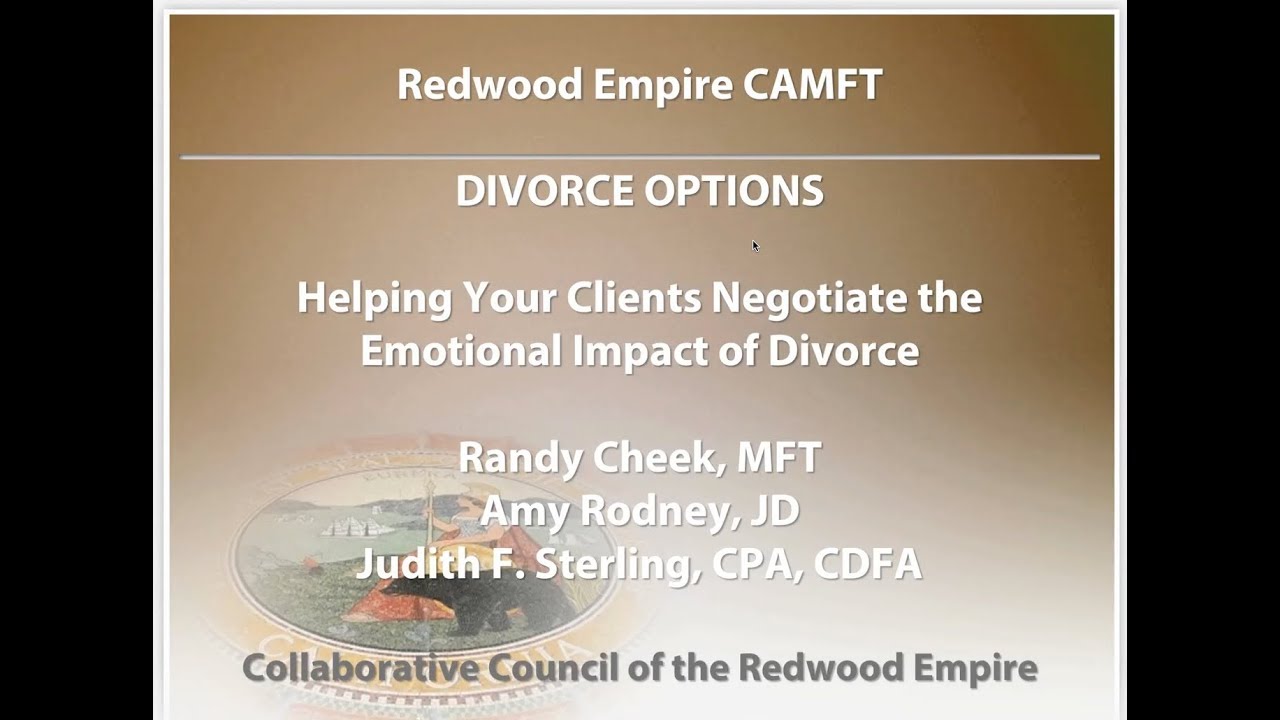 Redwood Empire CAMFT

DIVORCE OPTIONS

Helping Your Clients Negotiate the Emotional Impact of Divorce

Randy Cheek, MFT
Amy Rodney, JD
Judith F. Sterling, CPA, CDFA

Collaborative Council of the Redwood Empire